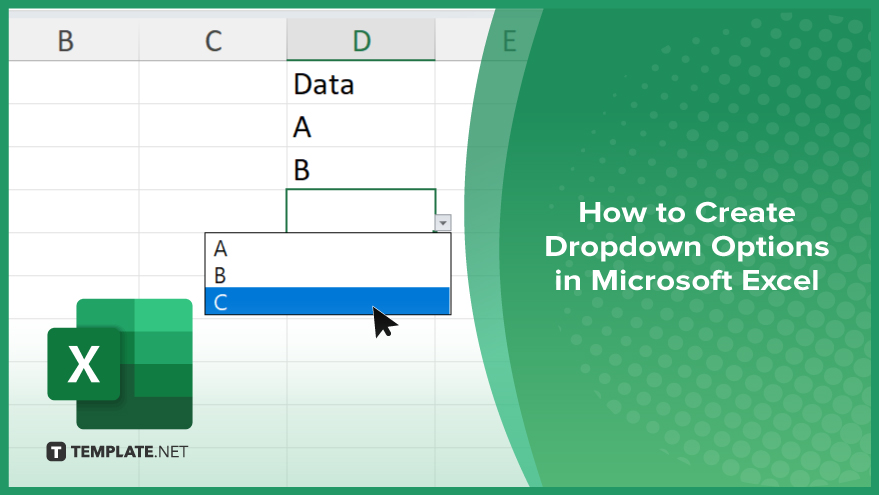 B C D E

Data

A

B

A
B
C

X

TEMPLATE.NET

How to Create Dropdown Options in Microsoft Excel